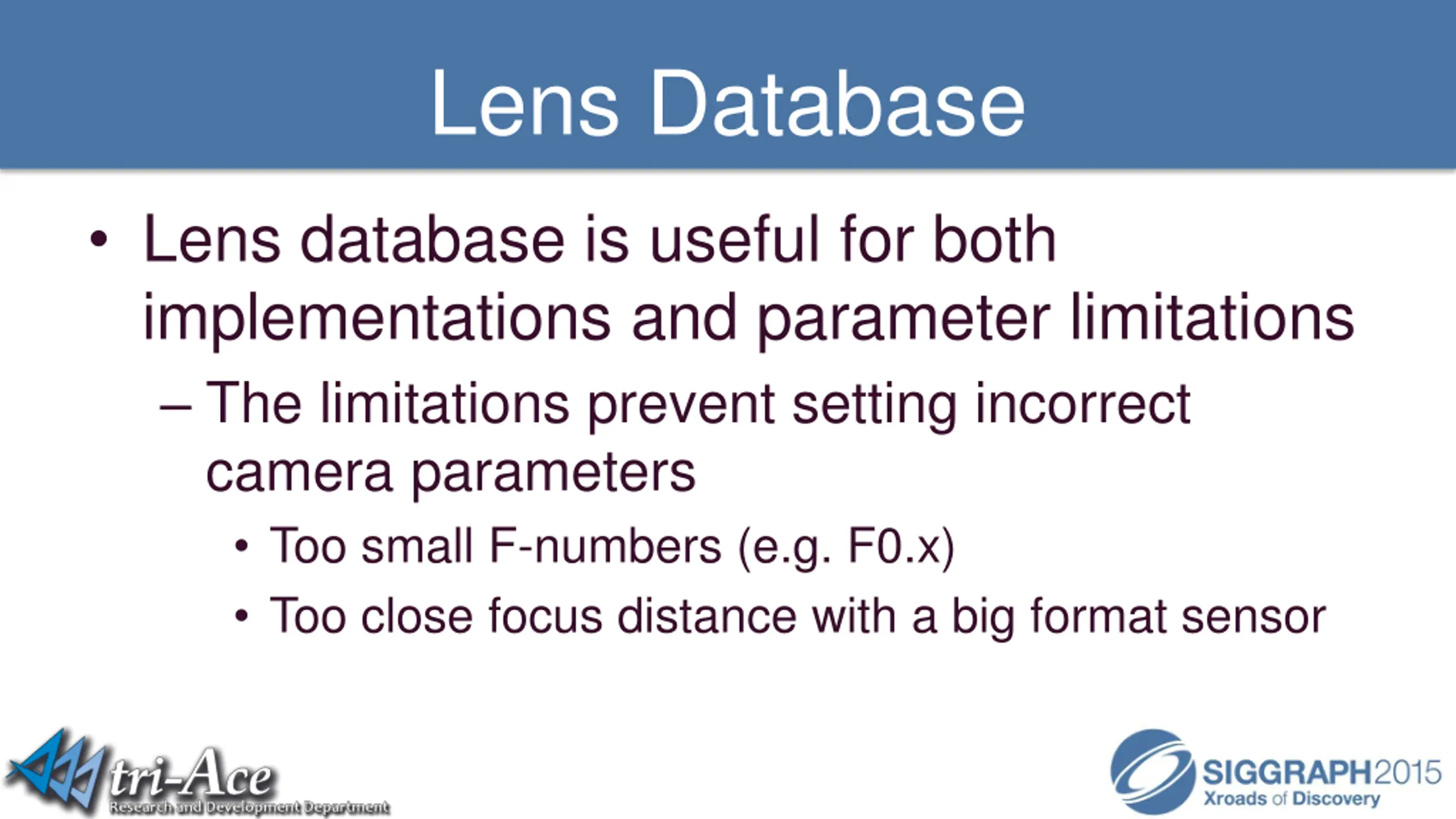 Lens Database

• Lens database is useful for both implementations and parameter limitations
– The limitations prevent setting incorrect camera parameters
• Too small F-numbers (e.g. F0.x)
• Too close focus distance with a big format sensor

tri-Ace
Research and Development Department

SIGGRAPH2015
Xroads of Discovery